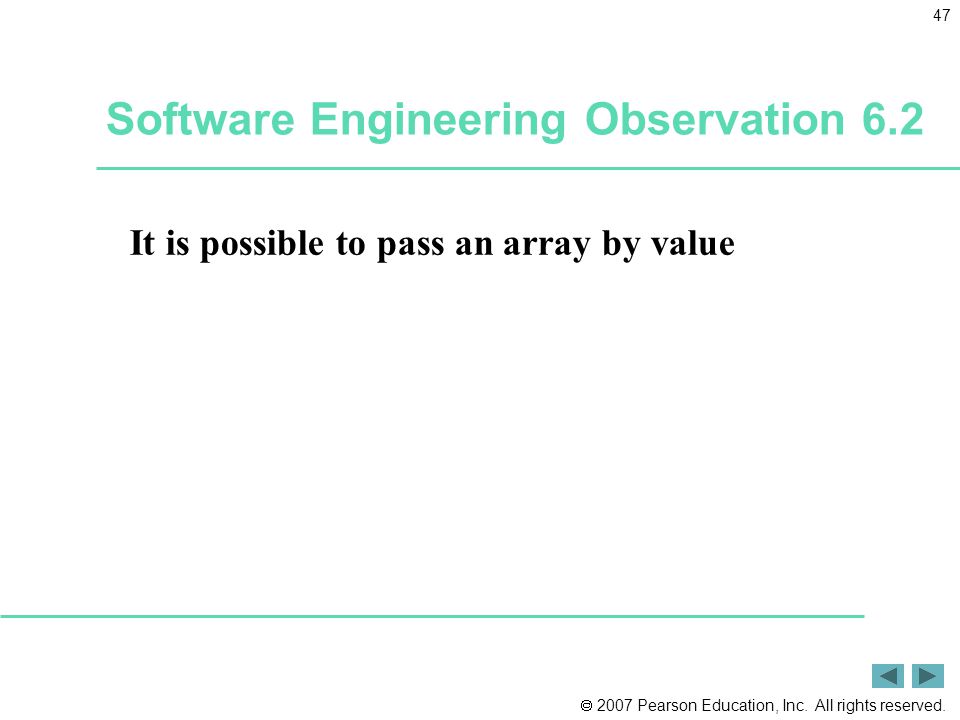 47

Software Engineering Observation 6.2

It is possible to pass an array by value

© 2007 Pearson Education, Inc. All rights reserved.